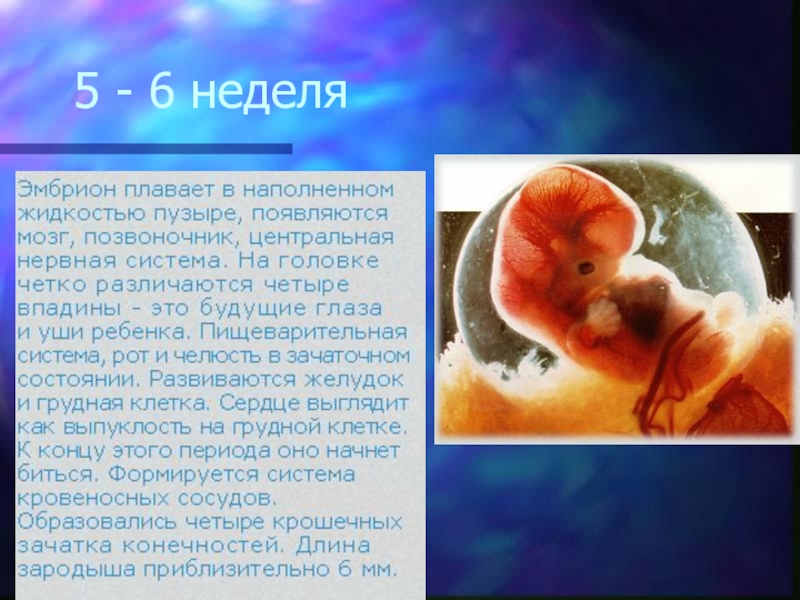 5 - 6 неделя

Эмбрион плавает в наполненном жидкостью пузыре, появляются мозг, позвоночник, центральная нервная система. На головке четко различаются четыре впадины - это будущие глаза и уши ребенка. Пищеварительная система, рот и челюсть в зачаточном состоянии. Развиваются желудок и грудная клетка. Сердце выглядит как выпуклость на грудной клетке. К концу этого периода оно начнет биться. Формируется система кровеносных сосудов. Образовались четыре крошечных зачатка конечностей. Длина зародыша приблизительно 6 мм.